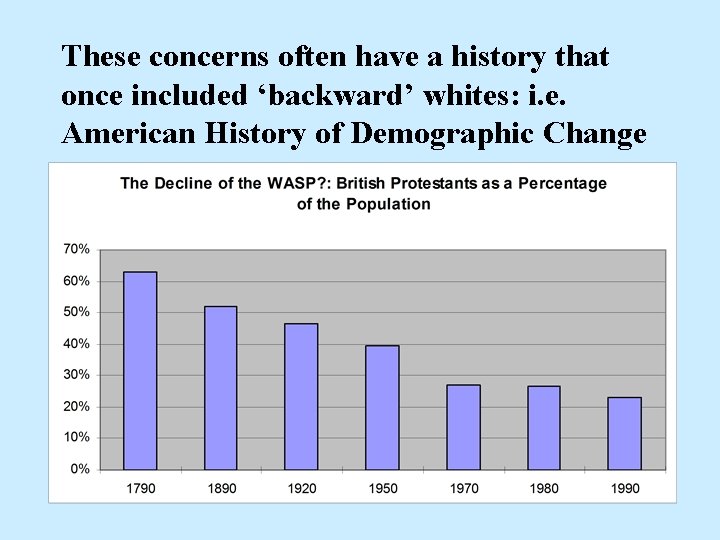 These concerns often have a history that once included ‘backward’ whites: i.e. American History of Demographic Change

The Decline of the WASP?: British Protestants as a Percentage of the Population

70%
60%
50%
40%
30%
20%
10%
0%

1790
1890
1920
1950
1970
1980
1990